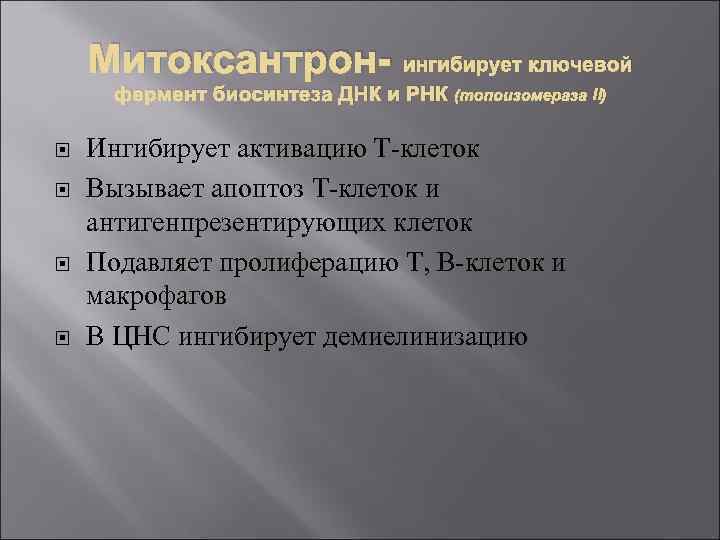 Митоксантрон- ингибирует ключевой фермент биосинтеза ДНК и РНК (топоизомераза !!)

Ингибирует активацию Т-клеток

Вызывает апоптоз Т-клеток и антигенпрезентирующих клеток

Подавляет пролиферацию Т, В-клеток и макрофагов

В ЦНС ингибирует демиелинизацию